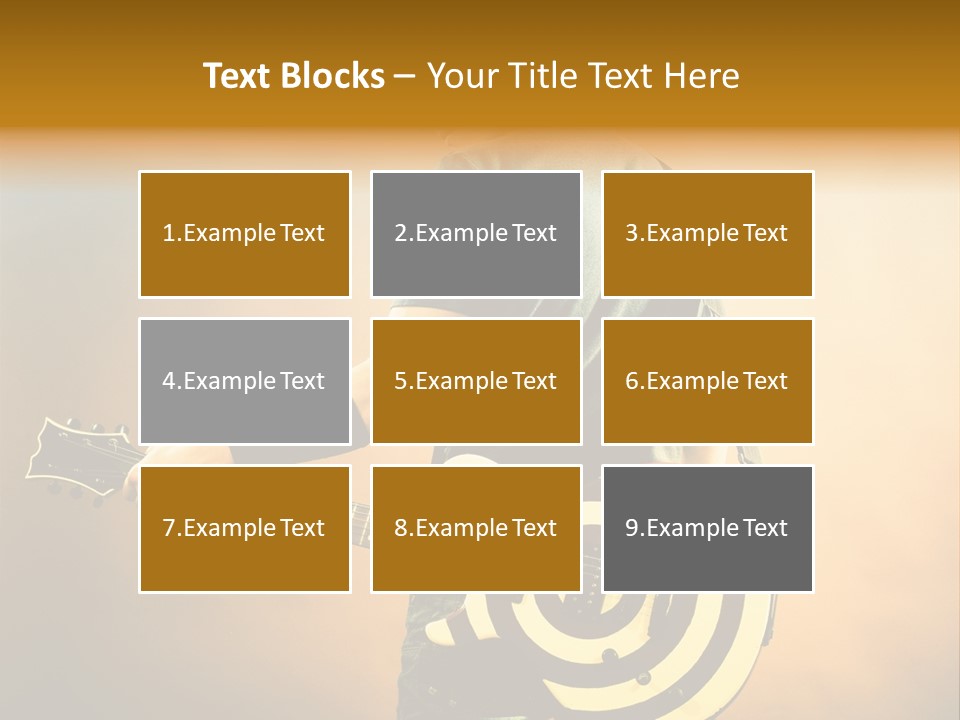 Text Blocks – Your Title Text Here

1.Example Text

2.Example Text

3.Example Text

4.Example Text

5.Example Text

6.Example Text

7.Example Text

8.Example Text

9.Example Text